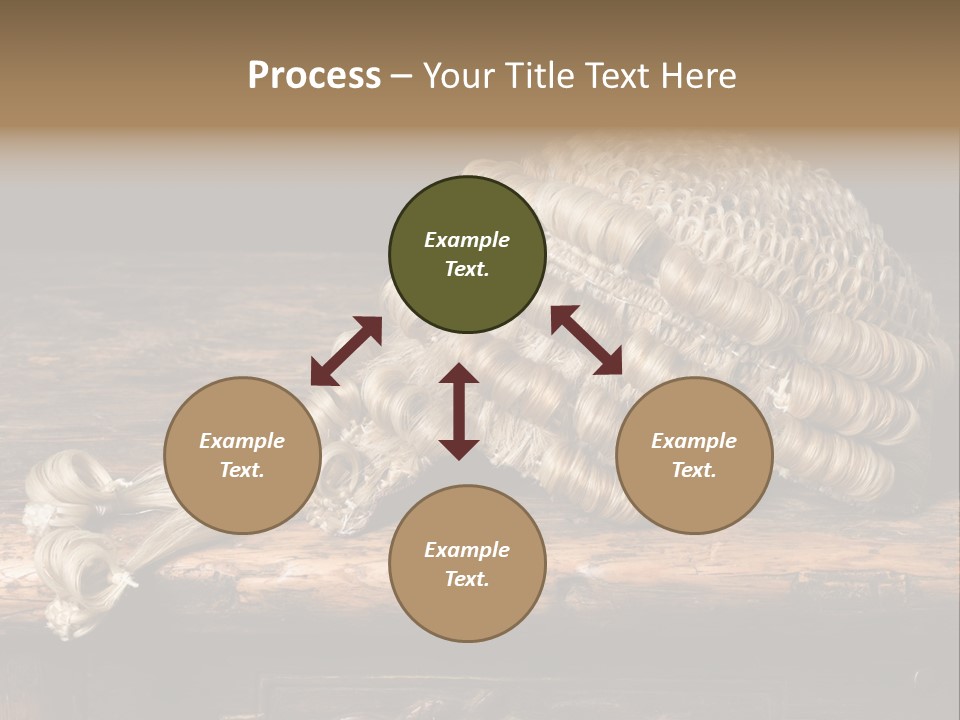 Process – Your Title Text Here

Example Text.

Example Text.

Example Text.

Example Text.